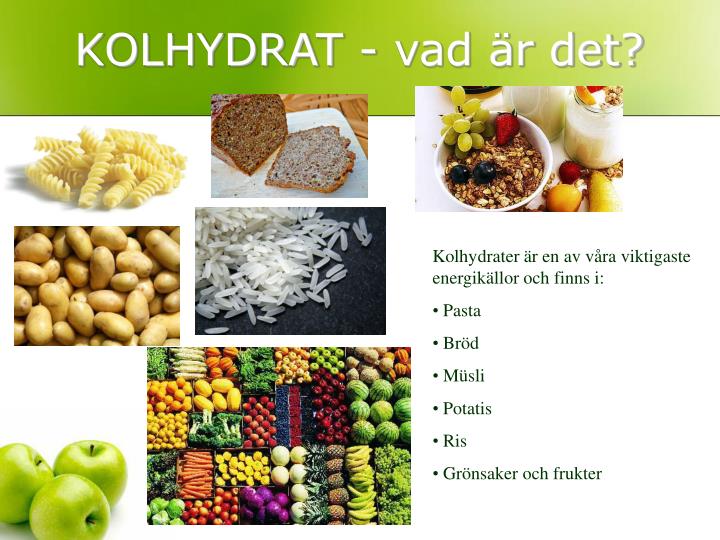 KOLHYDRAT - vad är det?

Kolhydrater är en av våra viktigaste energikällor och finns i:

• Pasta
• Bröd
• Müsli
• Potatis
• Ris
• Grönsaker och frukter